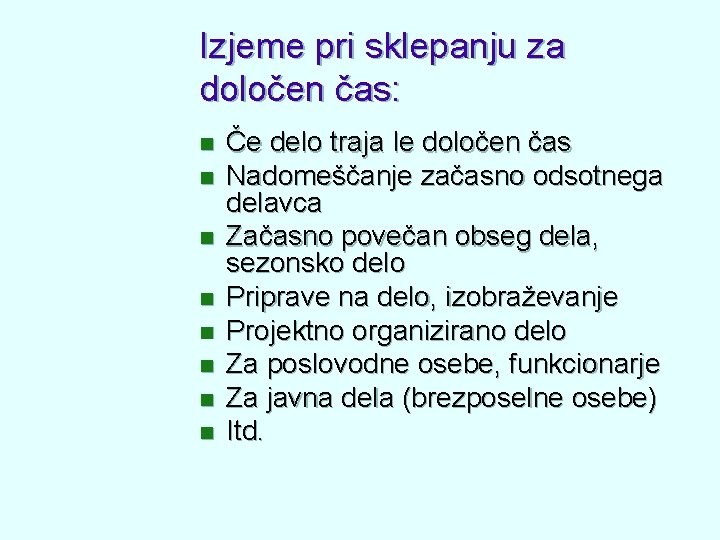 Izjeme pri sklepanju za določen čas:

- Če delo traja le določen čas
- Nadomeščanje začasno odsotnega delavca
- Začasno povečan obseg dela, sezonsko delo
- Priprave na delo, izobraževanje
- Projektno organizirano delo
- Za poslovodne osebe, funkcionarje
- Za javna dela (brezposelne osebe)
- Itd.